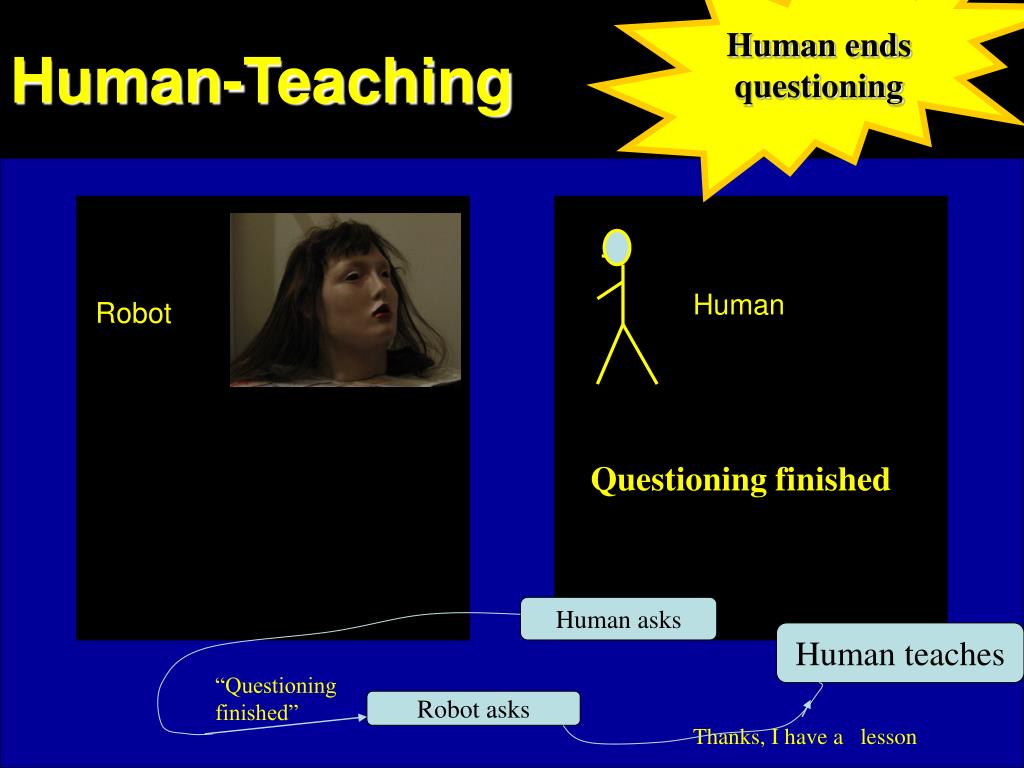 Human-Teaching

Human ends questioning

Robot

Human

Questioning finished

Human asks

Human teaches

“Questioning finished”

Robot asks

Thanks, I have a lesson